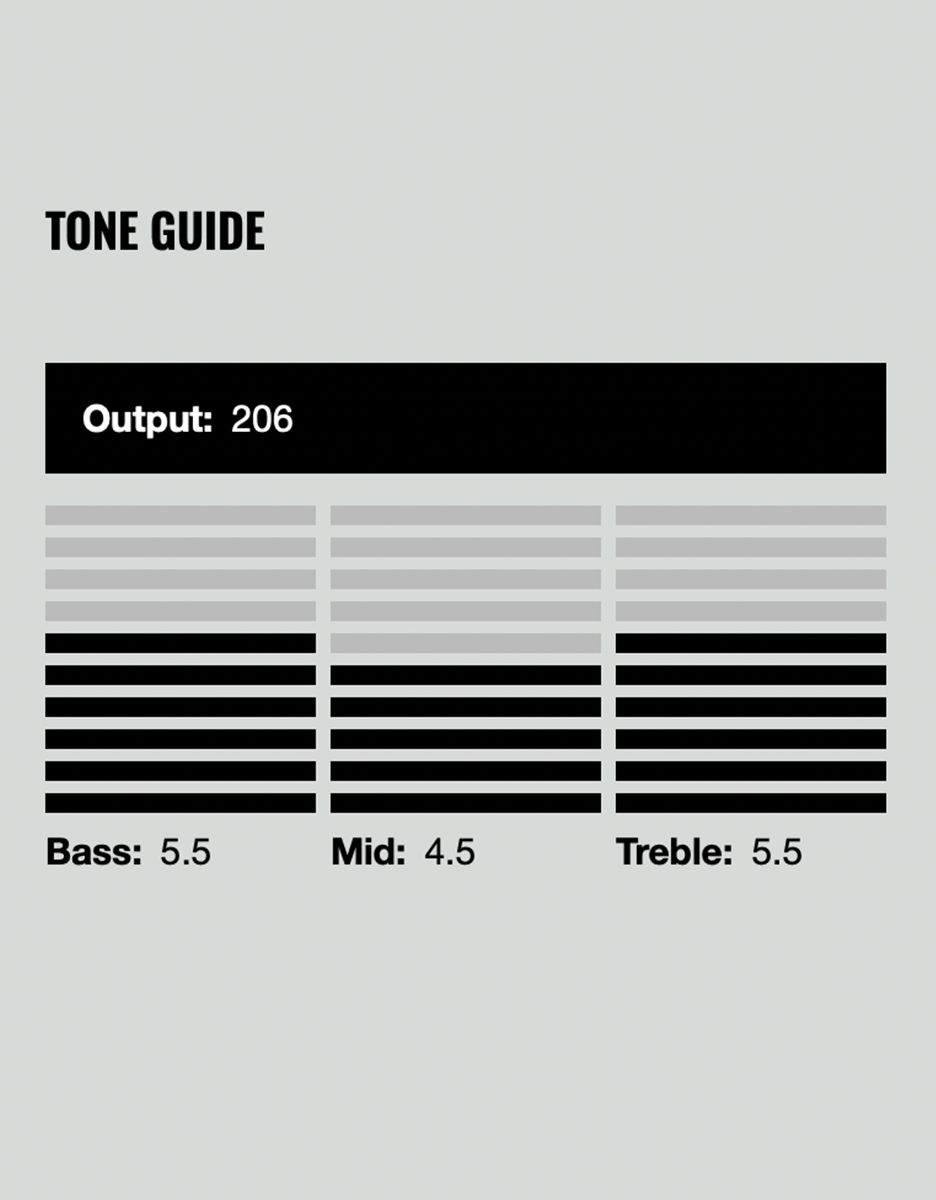 TONE GUIDE

Output: 206

Bass: 5.5

Mid: 4.5

Treble: 5.5